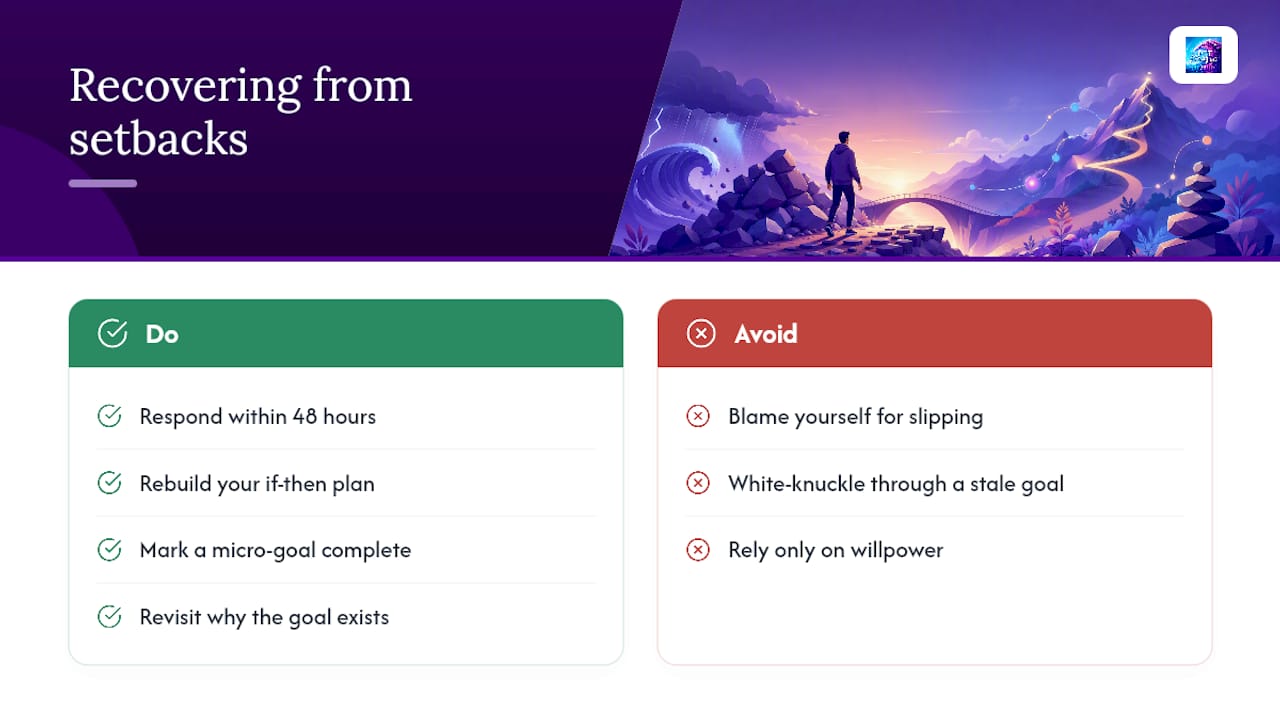 Recovering from setbacks

Do

Respond within 48 hours

Rebuild your if-then plan

Mark a micro-goal complete

Revisit why the goal exists

Avoid

Blame yourself for slipping

White-knuckle through a stale goal

Rely only on willpower